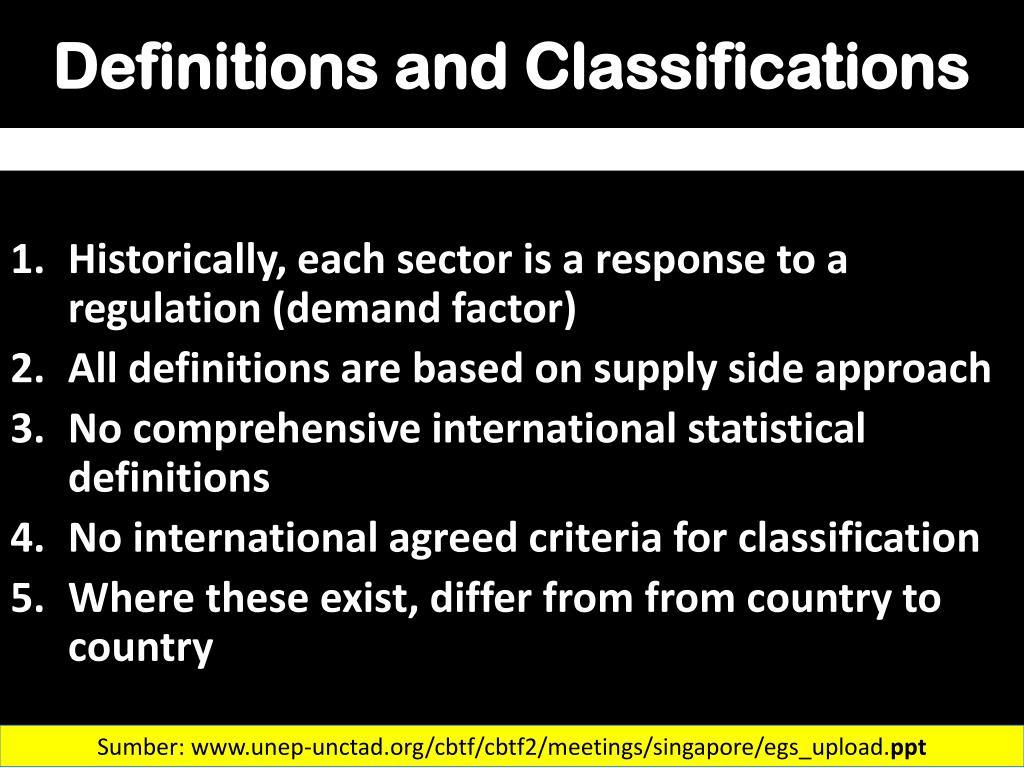 Definitions and Classifications

1. Historically, each sector is a response to a regulation (demand factor)
2. All definitions are based on supply side approach
3. No comprehensive international statistical definitions
4. No international agreed criteria for classification
5. Where these exist, differ from from country to country

Sumber: www.unep-unctad.org/cbtf/cbtf2/meetings/singapore/egs_upload.ppt